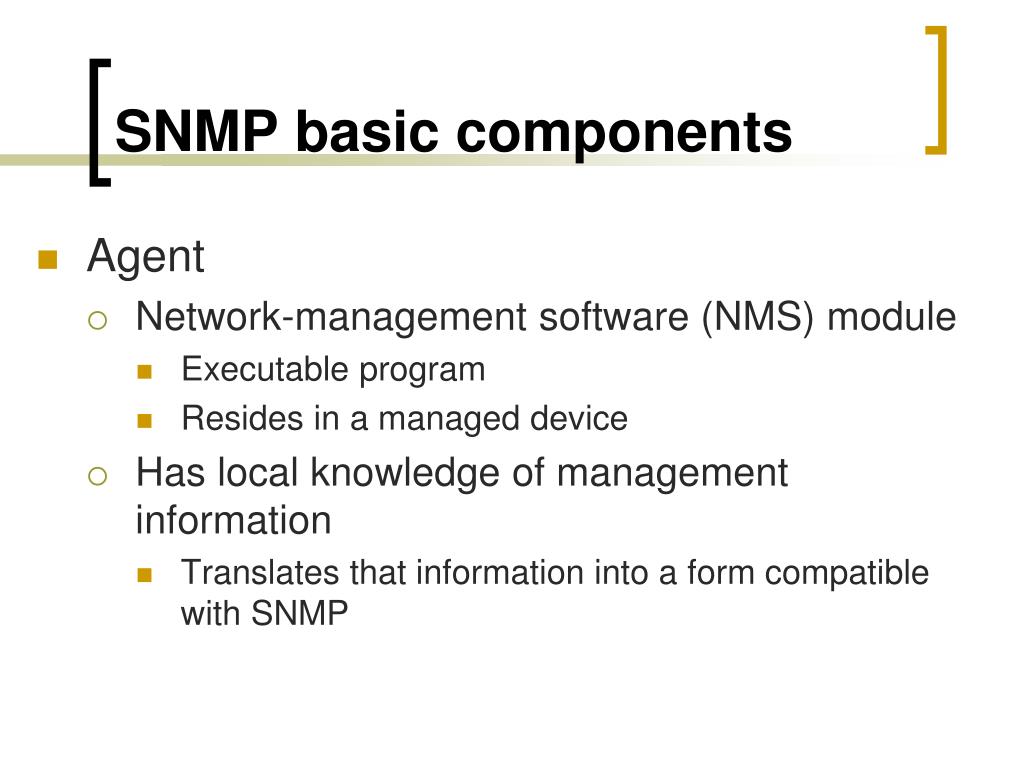 SNMP basic components

Agent
Network-management software (NMS) module
Executable program
Resides in a managed device
Has local knowledge of management information
Translates that information into a form compatible with SNMP